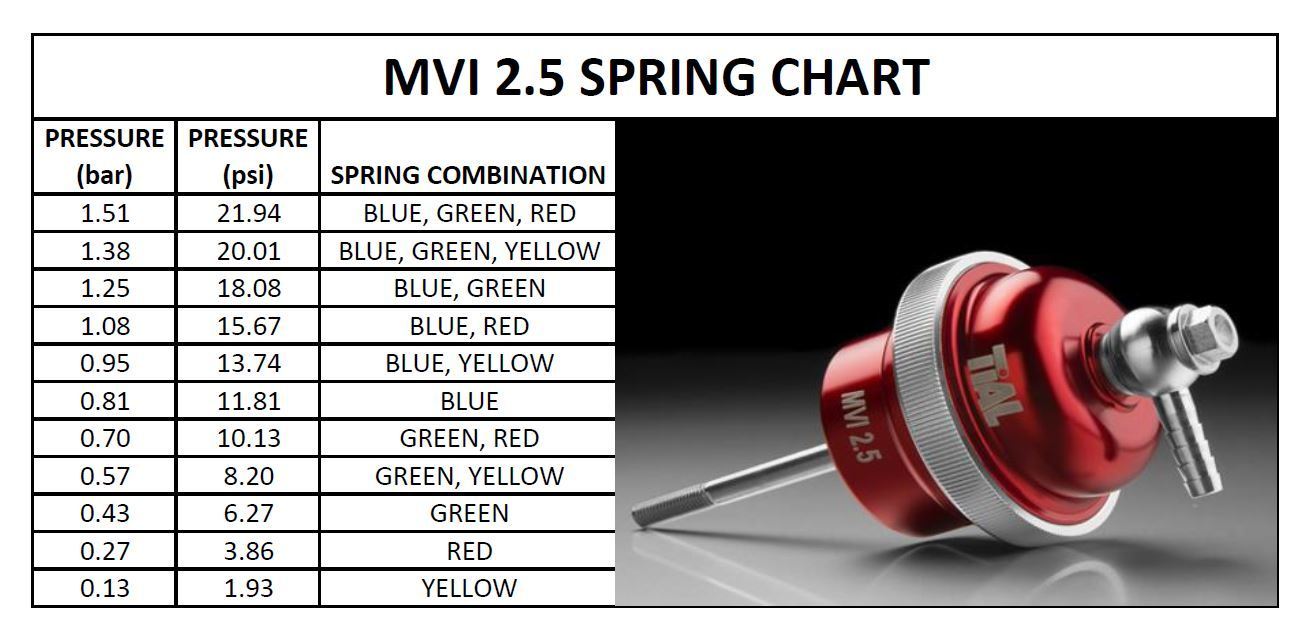 MVI 2.5 SPRING CHART

| PRESSURE (bar) | PRESSURE (psi) | SPRING COMBINATION |
|---|---|---|
| 1.51 | 21.94 | BLUE, GREEN, RED |
| 1.38 | 20.01 | BLUE, GREEN, YELLOW |
| 1.25 | 18.08 | BLUE, GREEN |
| 1.08 | 15.67 | BLUE, RED |
| 0.95 | 13.74 | BLUE, YELLOW |
| 0.81 | 11.81 | BLUE |
| 0.70 | 10.13 | GREEN, RED |
| 0.57 | 8.20 | GREEN, YELLOW |
| 0.43 | 6.27 | GREEN |
| 0.27 | 3.86 | RED |
| 0.13 | 1.93 | YELLOW |

TiAL
MVI 2.5